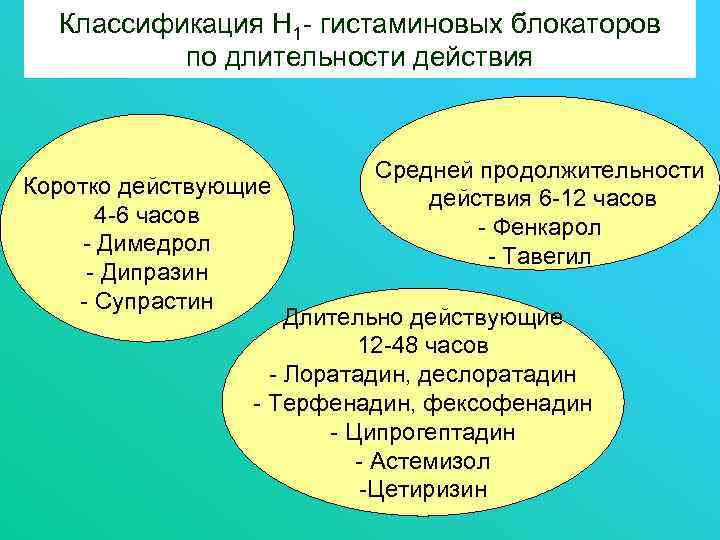 Классификация $H_1$- гистаминовых блокаторов по длительности действия

Коротко действующие
4-6 часов
- Димедрол
- Дипразин
- Супрастин

Средней продолжительности действия 6-12 часов
- Фенкарол
- Тавегил

Длительно действующие
12-48 часов
- Лоратадин, деслоратадин
- Терфенадин, фексофенадин
- Ципрогептадин
- Астемизол
-Цетиризин